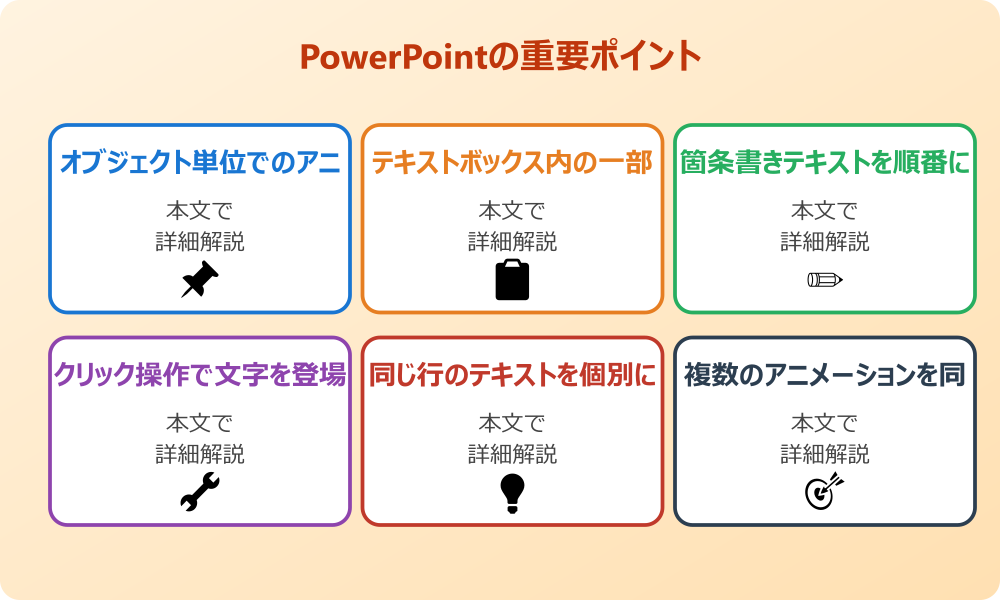 PowerPointの重要ポイント

オブジェクト単位でのアニ
本文で
詳細解説

テキストボックス内の一部
本文で
詳細解説

箇条書きテキストを順番に
本文で
詳細解説

クリック操作で文字を登場
本文で
詳細解説

同じ行のテキストを個別に
本文で
詳細解説

複数のアニメーションを同
本文で
詳細解説